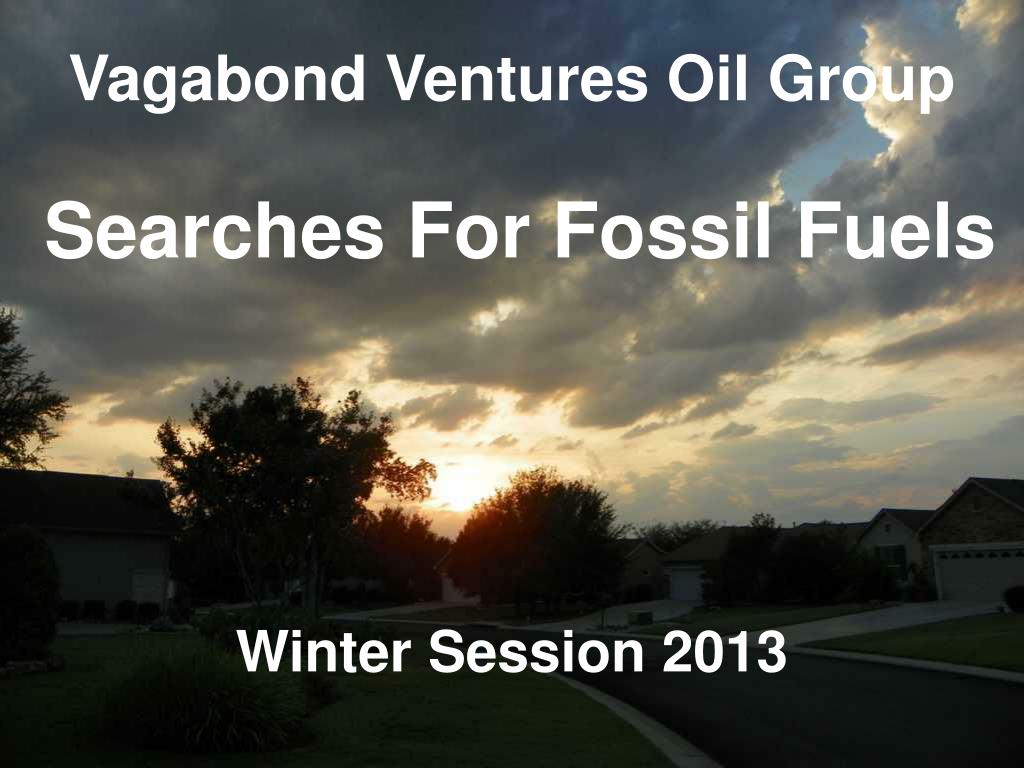 Vagabond Ventures Oil Group

Searches For Fossil Fuels

Winter Session 2013